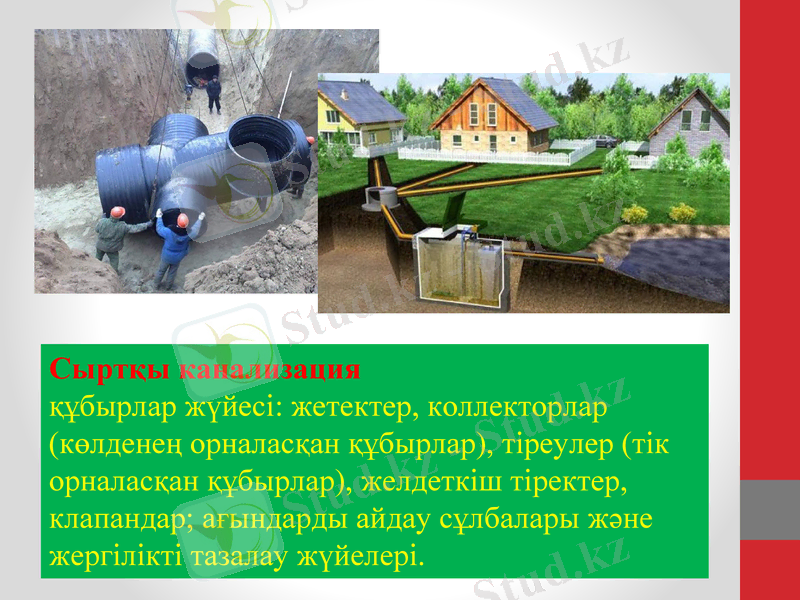 Stud.kz

Сыртқы канализация
құбырлар жүйесі: жетектер, коллекторлар (көлденең орналасқан құбырлар), тіреулер (тік орналасқан құбырлар), желдеткіш тіректер, клапандар; ағындарды айдау сұлбалары және жергілікті тазалау жүйелері.